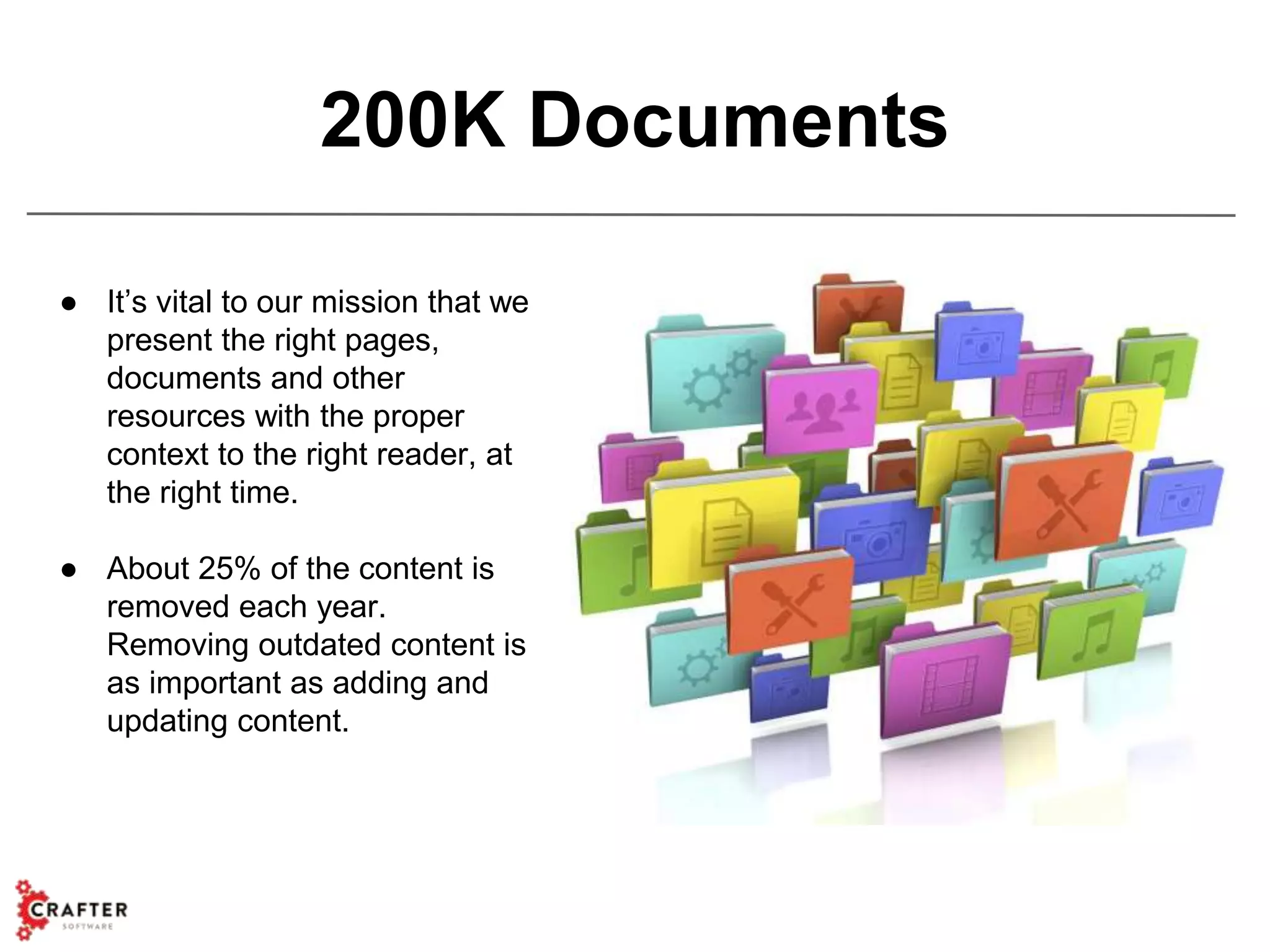 200K Documents

● It’s vital to our mission that we present the right pages, documents and other resources with the proper context to the right reader, at the right time.

● About 25% of the content is removed each year. Removing outdated content is as important as adding and updating content.

CRAFTER
SOFTWARE